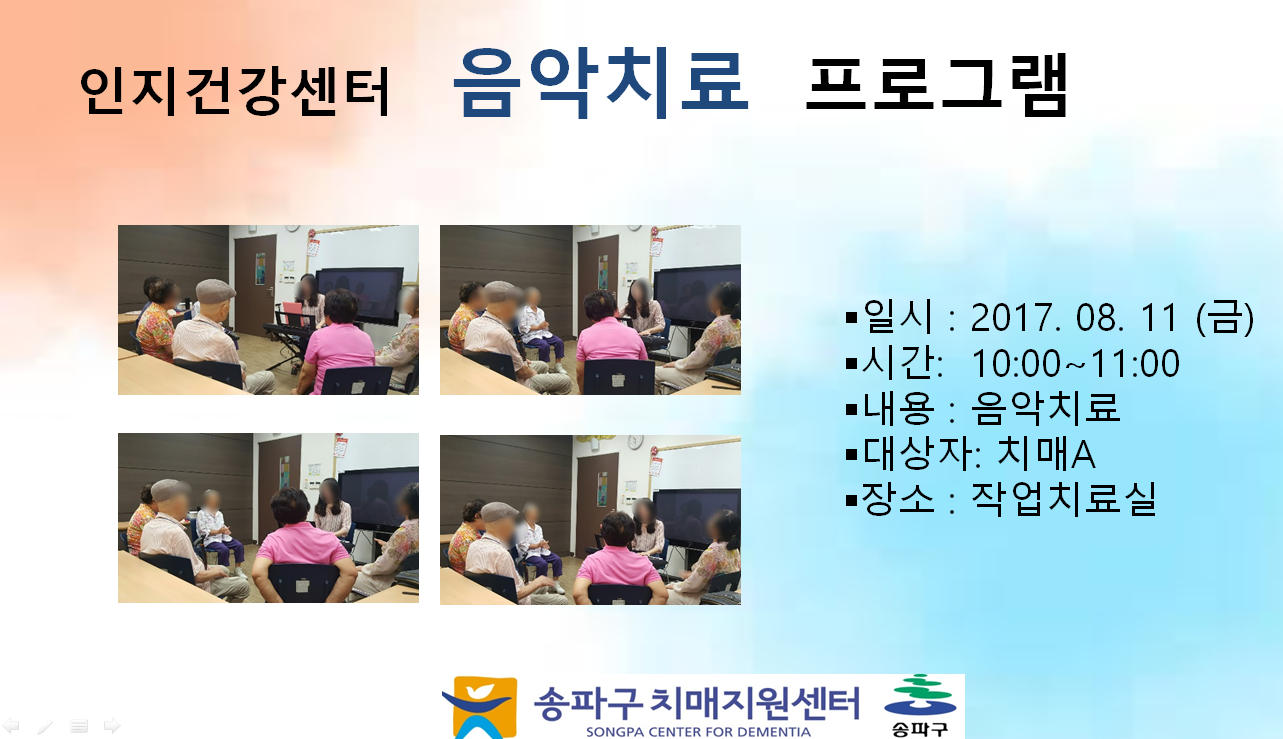 인지건강센터 음악치료 프로그램

▪일시 : 2017. 08. 11 (금)
▪시간: 10:00~11:00
▪내용 : 음악치료
▪대상자: 치매A
▪장소 : 작업치료실

송파구 치매지원센터
SONGPA CENTER FOR DEMENTIA
송파구